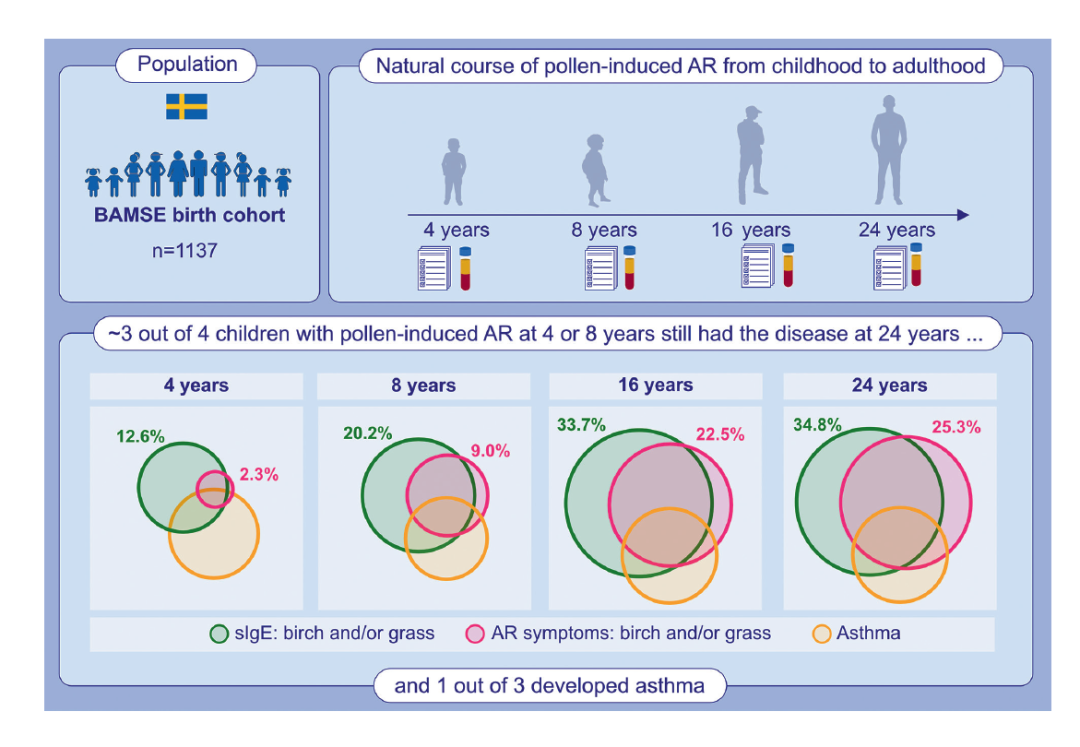 Population

BAMSE birth cohort

n=1137

Natural course of pollen-induced AR from childhood to adulthood

4 years

8 years

16 years

24 years

~3 out of 4 children with pollen-induced AR at 4 or 8 years still had the disease at 24 years ...

4 years

12.6%

2.3%

8 years

20.2%

9.0%

16 years

33.7%

22.5%

24 years

34.8%

25.3%

sIgE: birch and/or grass

AR symptoms: birch and/or grass

Asthma

and 1 out of 3 developed asthma